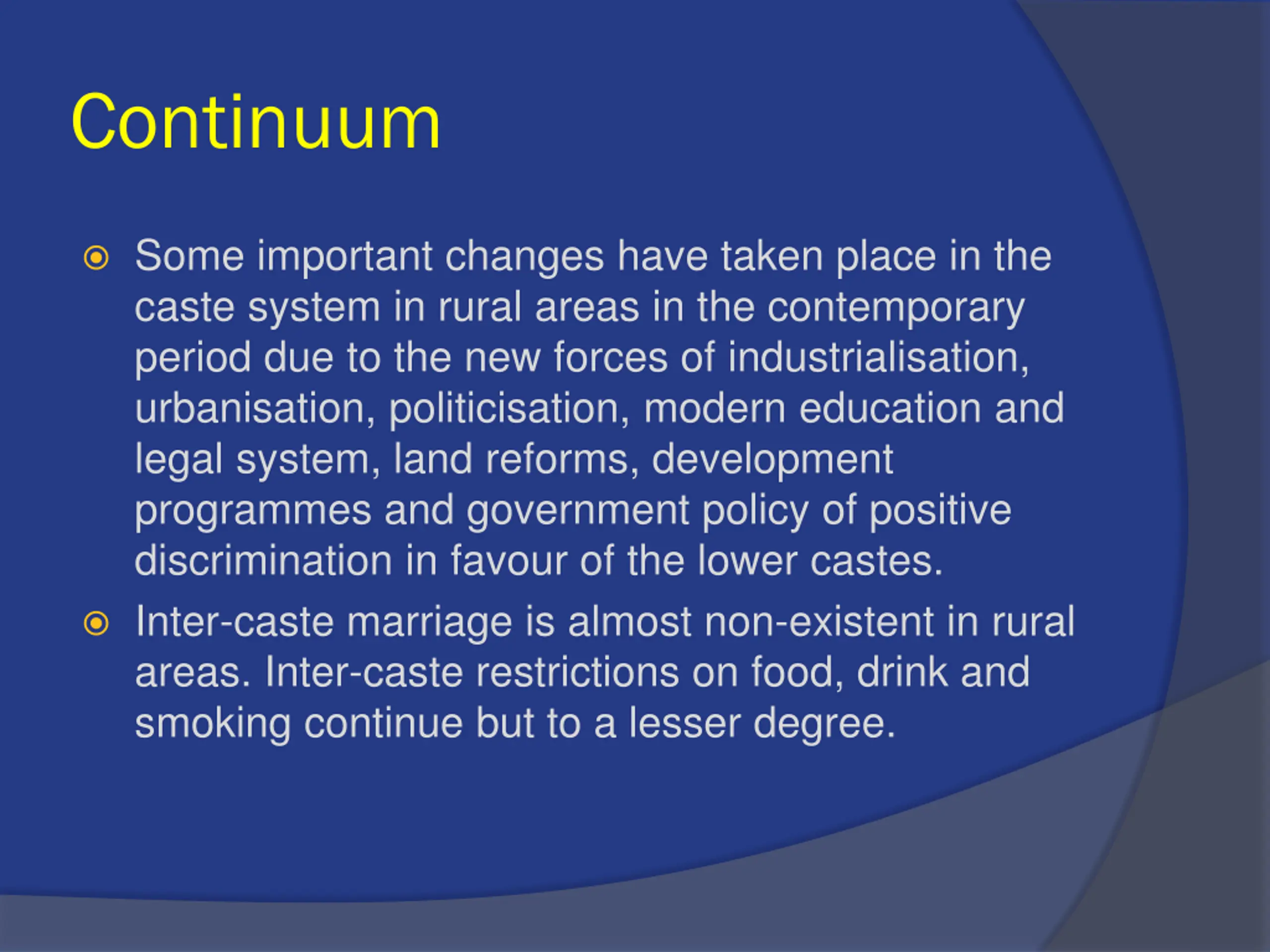 Continuum

Some important changes have taken place in the caste system in rural areas in the contemporary period due to the new forces of industrialisation, urbanisation, politicisation, modern education and legal system, land reforms, development programmes and government policy of positive discrimination in favour of the lower castes.

Inter-caste marriage is almost non-existent in rural areas. Inter-caste restrictions on food, drink and smoking continue but to a lesser degree.